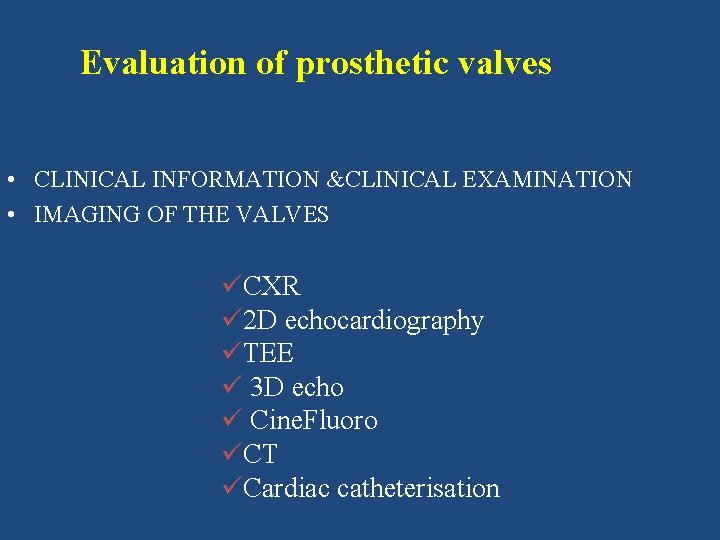 Evaluation of prosthetic valves

• CLINICAL INFORMATION &CLINICAL EXAMINATION
• IMAGING OF THE VALVES

✓CXR
✓2D echocardiography
✓TEE
✓ 3D echo
✓ CineFluoro
✓CT
✓Cardiac catheterisation